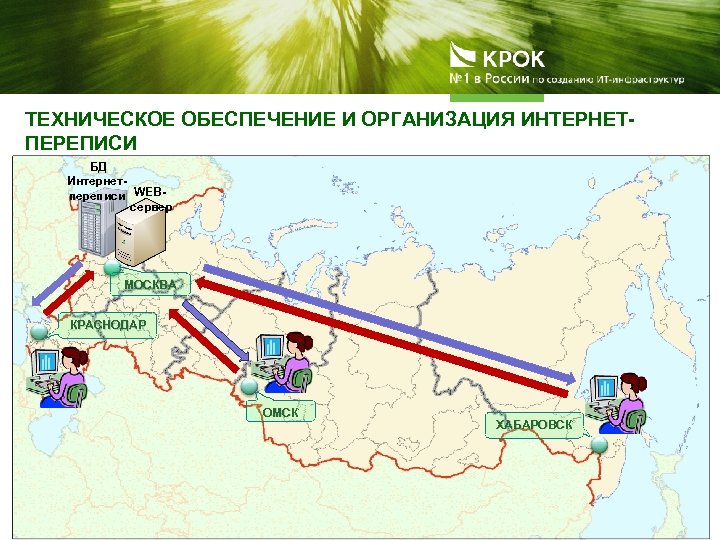 КРОК
№1 в России по созданию ИТ-инфраструктур

ТЕХНИЧЕСКОЕ ОБЕСПЕЧЕНИЕ И ОРГАНИЗАЦИЯ ИНТЕРНЕТ-ПЕРЕПИСИ

БД Интернет-переписи

WEB-сервер

МОСКВА

КРАСНОДАР

ОМСК

ХАБАРОВСК